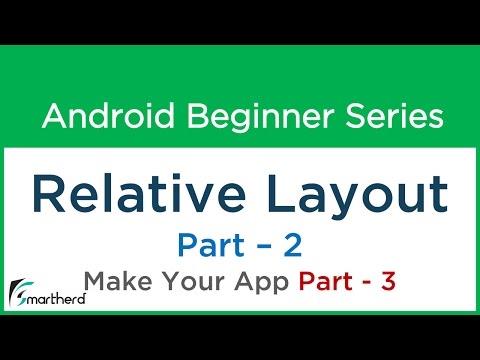 Android Beginner Series

Relative Layout

Part – 2

Make Your App Part - 3

Smartherd